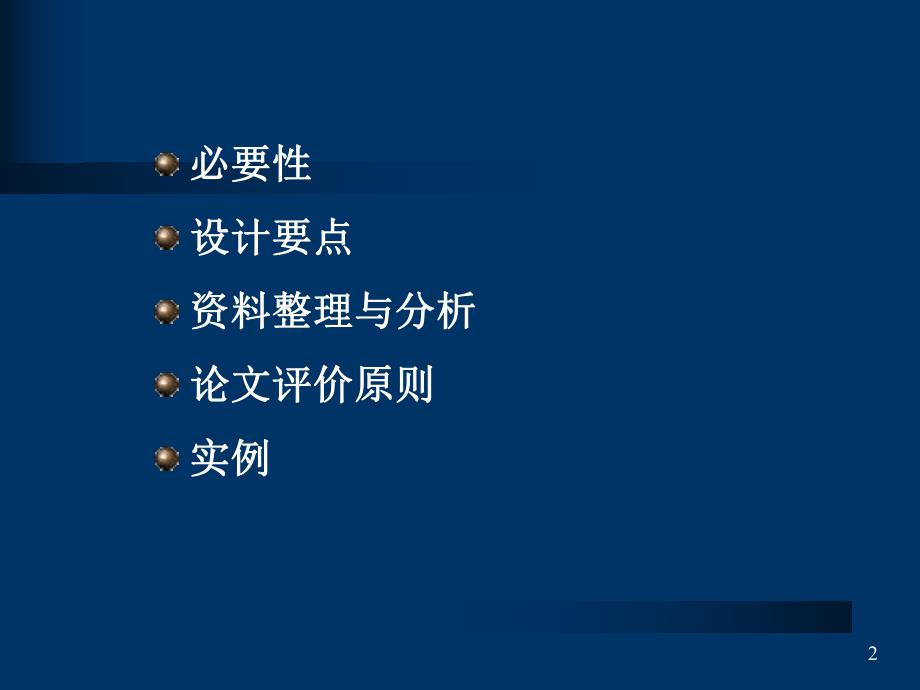 必要性

设计要点

资料整理与分析

论文评价原则

实例

2